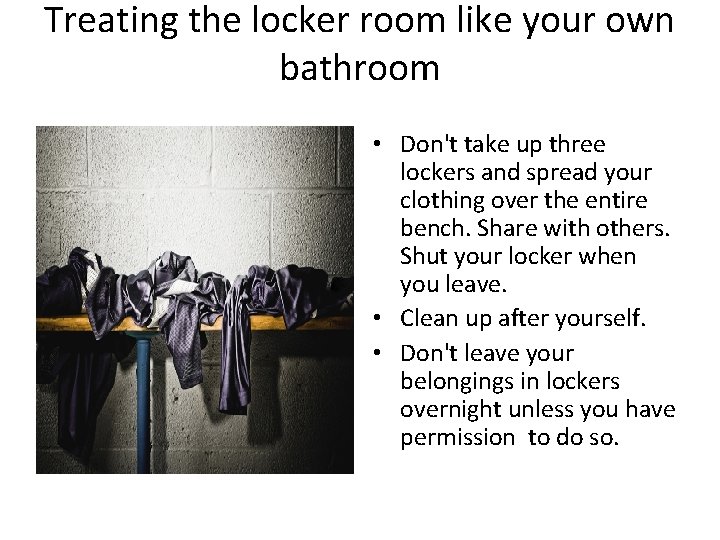 Treating the locker room like your own bathroom

• Don't take up three lockers and spread your clothing over the entire bench. Share with others. Shut your locker when you leave.
• Clean up after yourself.
• Don't leave your belongings in lockers overnight unless you have permission  to do so.